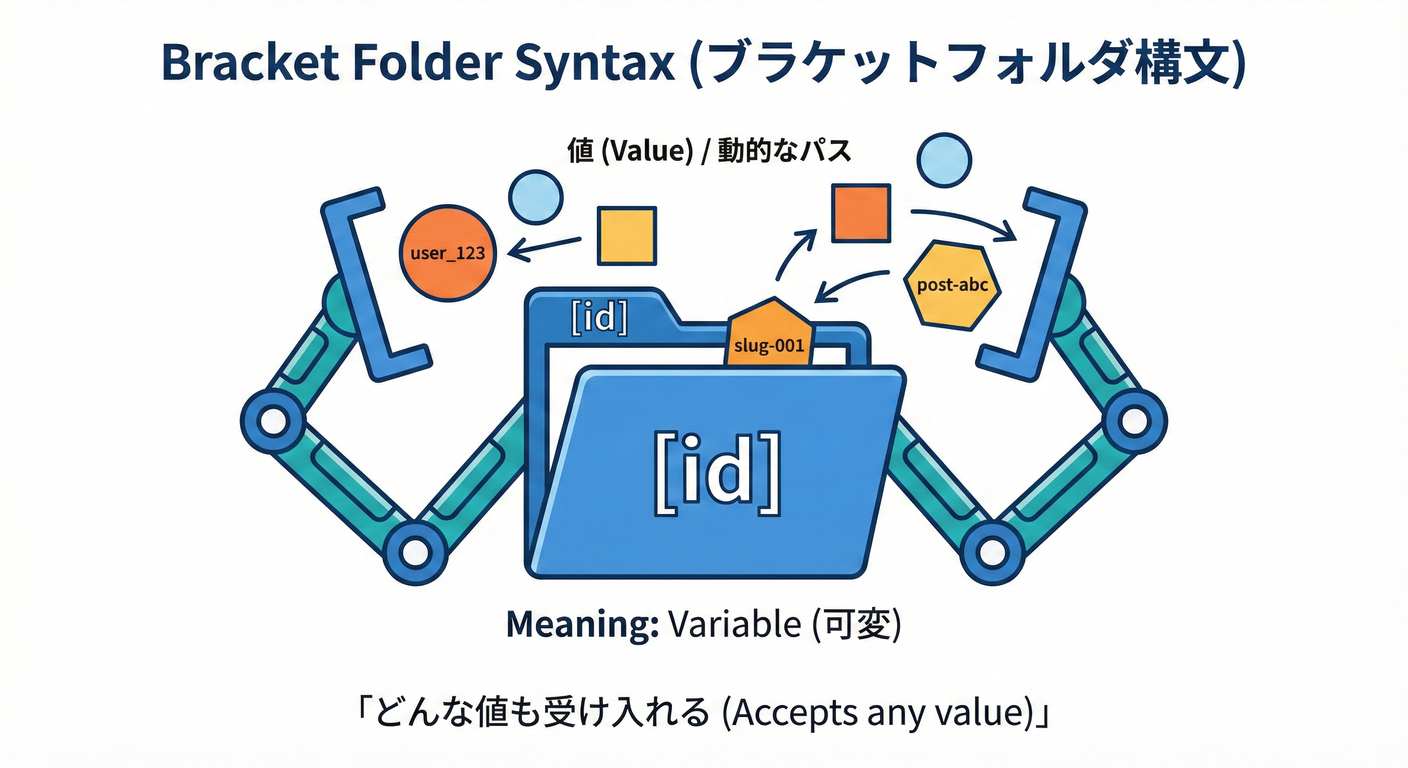 Bracket Folder Syntax (ブラケットフォルダ構文)

値 (Value) / 動的なパス

user_123

post-abc

[id]

slug-001

[id]

Meaning: Variable (可変)

「どんな値も受け入れる (Accepts any value)」